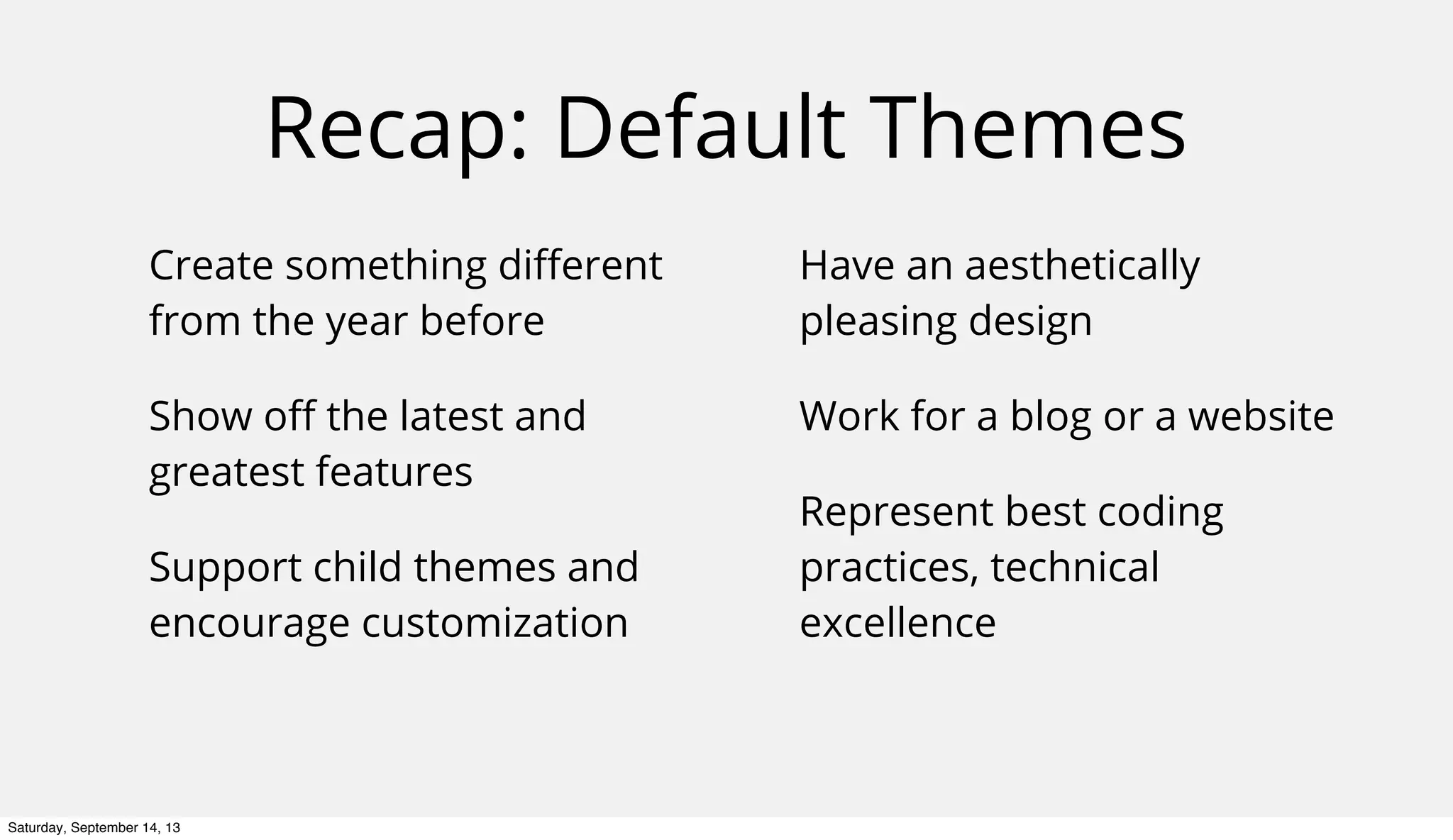 Recap: Default Themes

Create something different from the year before

Show off the latest and greatest features

Support child themes and encourage customization

Have an aesthetically pleasing design

Work for a blog or a website

Represent best coding practices, technical excellence

Saturday, September 14, 13